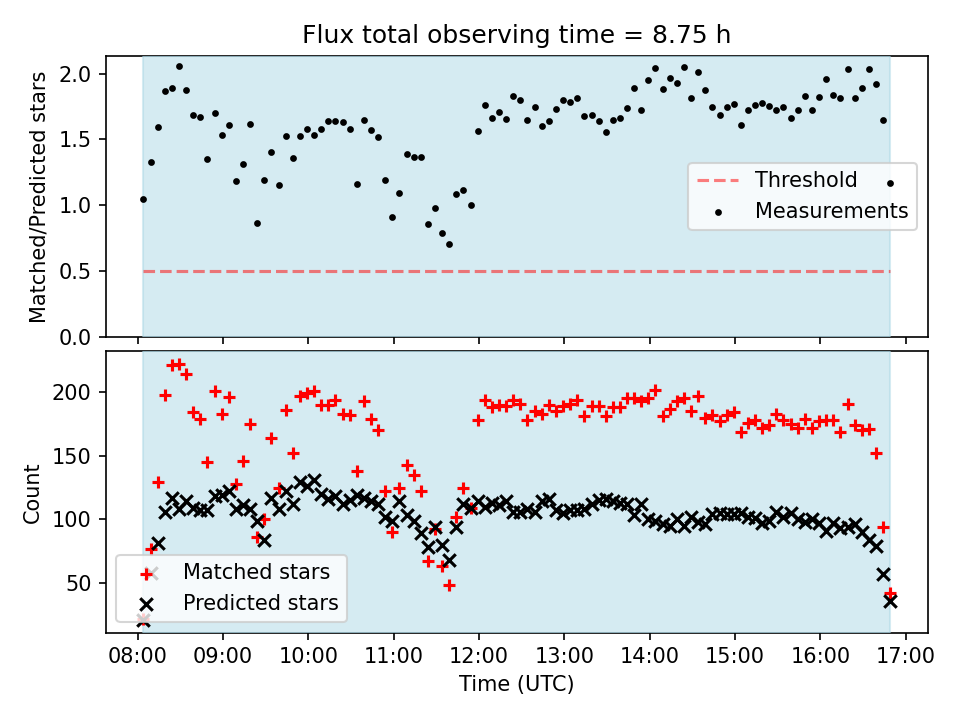 Flux total observing time = 8.75 h

Matched/Predicted stars

2.0
1.5
1.0
0.5
0.0

Threshold
Measurements

Count

200
150
100
50

Matched stars
Predicted stars

08:00 09:00 10:00 11:00 12:00 13:00 14:00 15:00 16:00 17:00

Time (UTC)